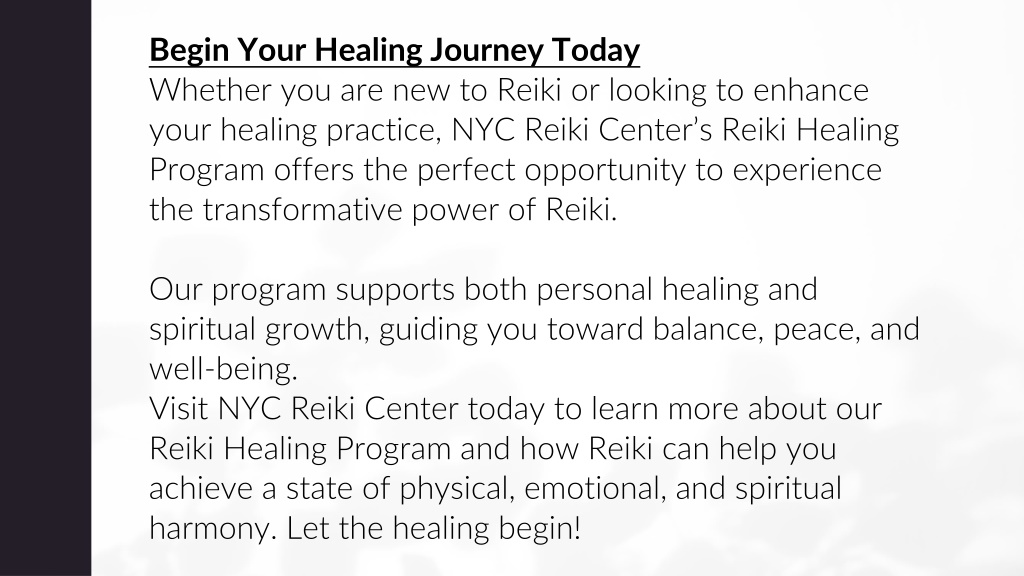 Begin Your Healing Journey Today
Whether you are new to Reiki or looking to enhance your healing practice, NYC Reiki Center's Reiki Healing Program offers the perfect opportunity to experience the transformative power of Reiki.

Our program supports both personal healing and spiritual growth, guiding you toward balance, peace, and well-being.
Visit NYC Reiki Center today to learn more about our Reiki Healing Program and how Reiki can help you achieve a state of physical, emotional, and spiritual harmony. Let the healing begin!